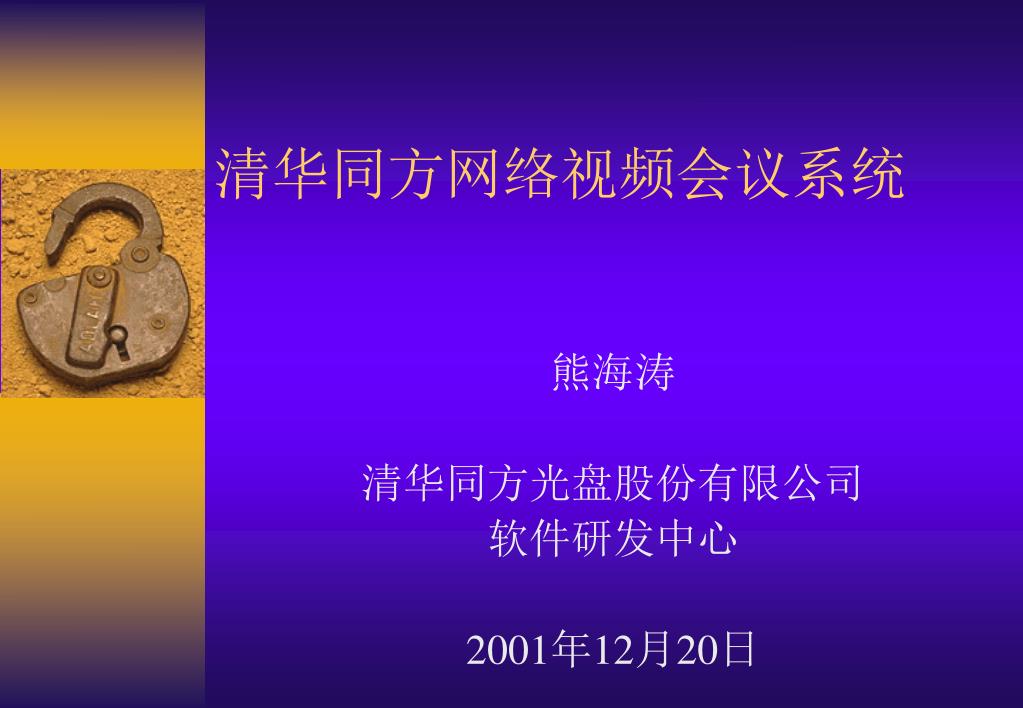 清华同方网络视频会议系统

熊海涛

清华同方光盘股份有限公司
软件研发中心

2001年12月20日